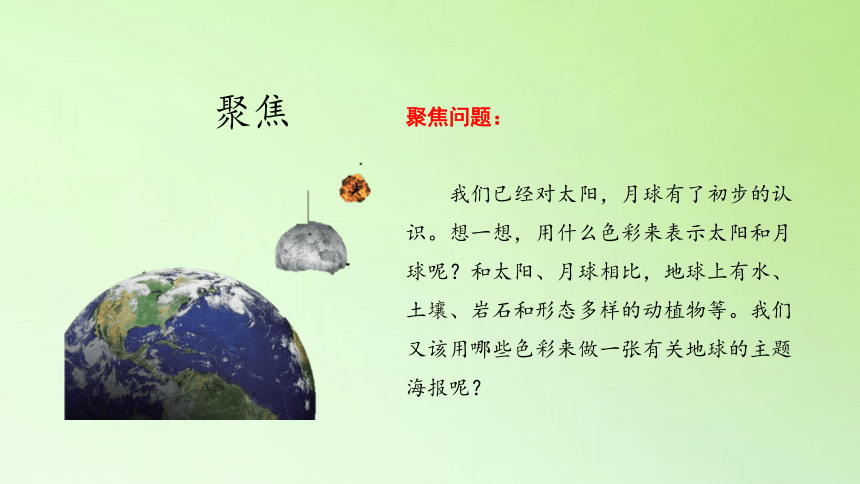 聚焦

聚焦问题：

我们已经对太阳，月球有了初步的认识。想一想，用什么色彩来表示太阳和月球呢？和太阳、月球相比，地球上有水、土壤、岩石和形态多样的动植物等。我们又该用哪些色彩来做一张有关地球的主题海报呢？